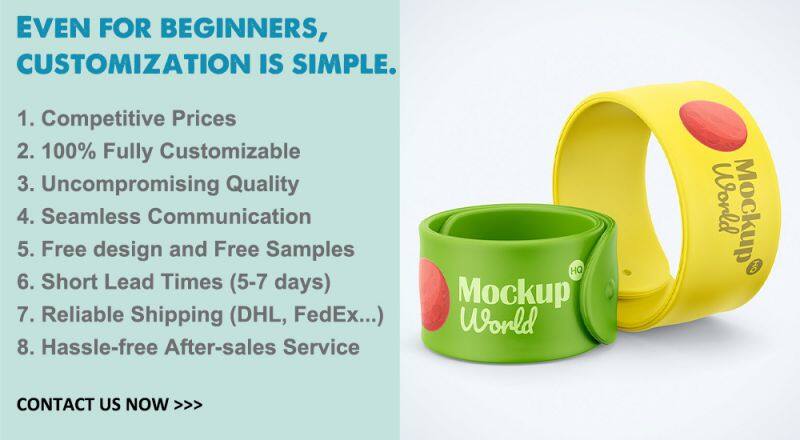 EVEN FOR BEGINNERS, CUSTOMIZATION IS SIMPLE.

1. Competitive Prices
2. 100% Fully Customizable
3. Uncompromising Quality
4. Seamless Communication
5. Free design and Free Samples
6. Short Lead Times (5-7 days)
7. Reliable Shipping (DHL, FedEx...)
8. Hassle-free After-sales Service

CONTACT US NOW >>>

Mockup World HQ

Mockup World HQ